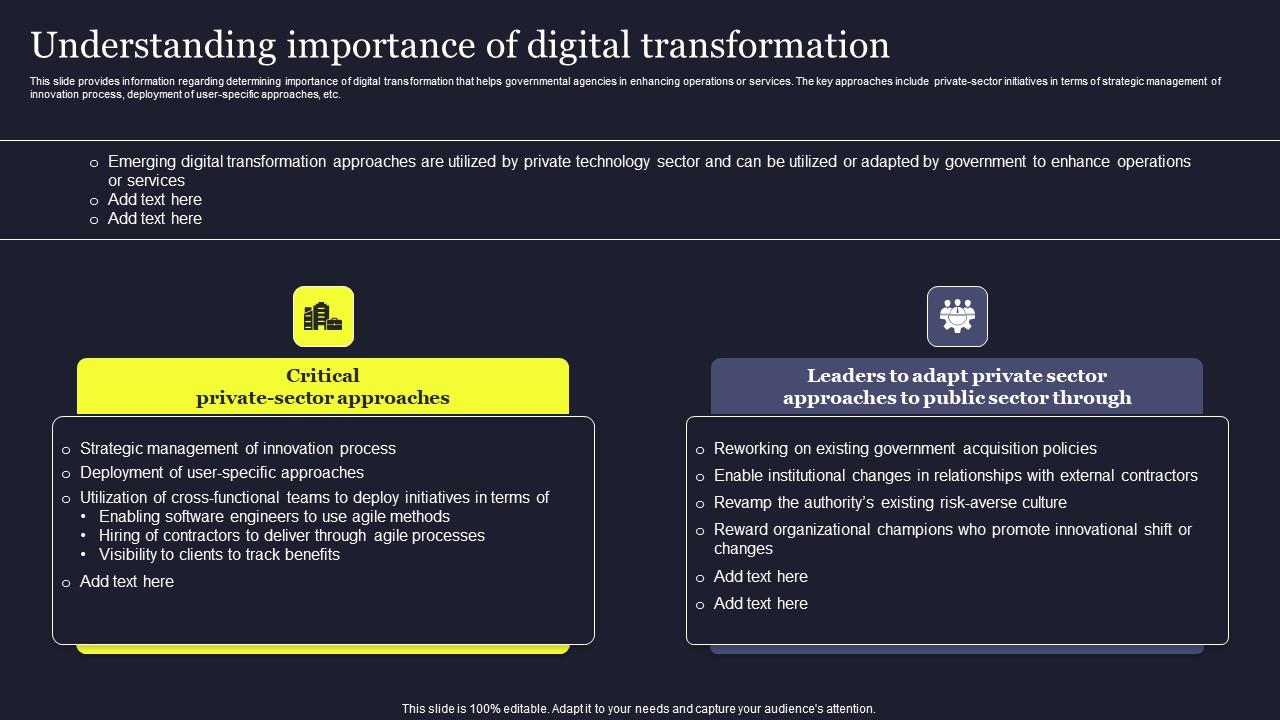 Understanding importance of digital transformation

This slide provides information regarding determining importance of digital transformation that helps governmental agencies in enhancing operations or services. The key approaches include private-sector initiatives in terms of strategic management of innovation process, deployment of user-specific approaches, etc.

o Emerging digital transformation approaches are utilized by private technology sector and can be utilized or adapted by government to enhance operations or services
o Add text here
o Add text here

Critical private-sector approaches

o Strategic management of innovation process
o Deployment of user-specific approaches
o Utilization of cross-functional teams to deploy initiatives in terms of
• Enabling software engineers to use agile methods
• Hiring of contractors to deliver through agile processes
• Visibility to clients to track benefits
o Add text here

Leaders to adapt private sector approaches to public sector through

o Reworking on existing government acquisition policies
o Enable institutional changes in relationships with external contractors
o Revamp the authority's existing risk-averse culture
o Reward organizational champions who promote innovational shift or changes
o Add text here
o Add text here

This slide is 100% editable. Adapt it to your needs and capture your audience's attention.